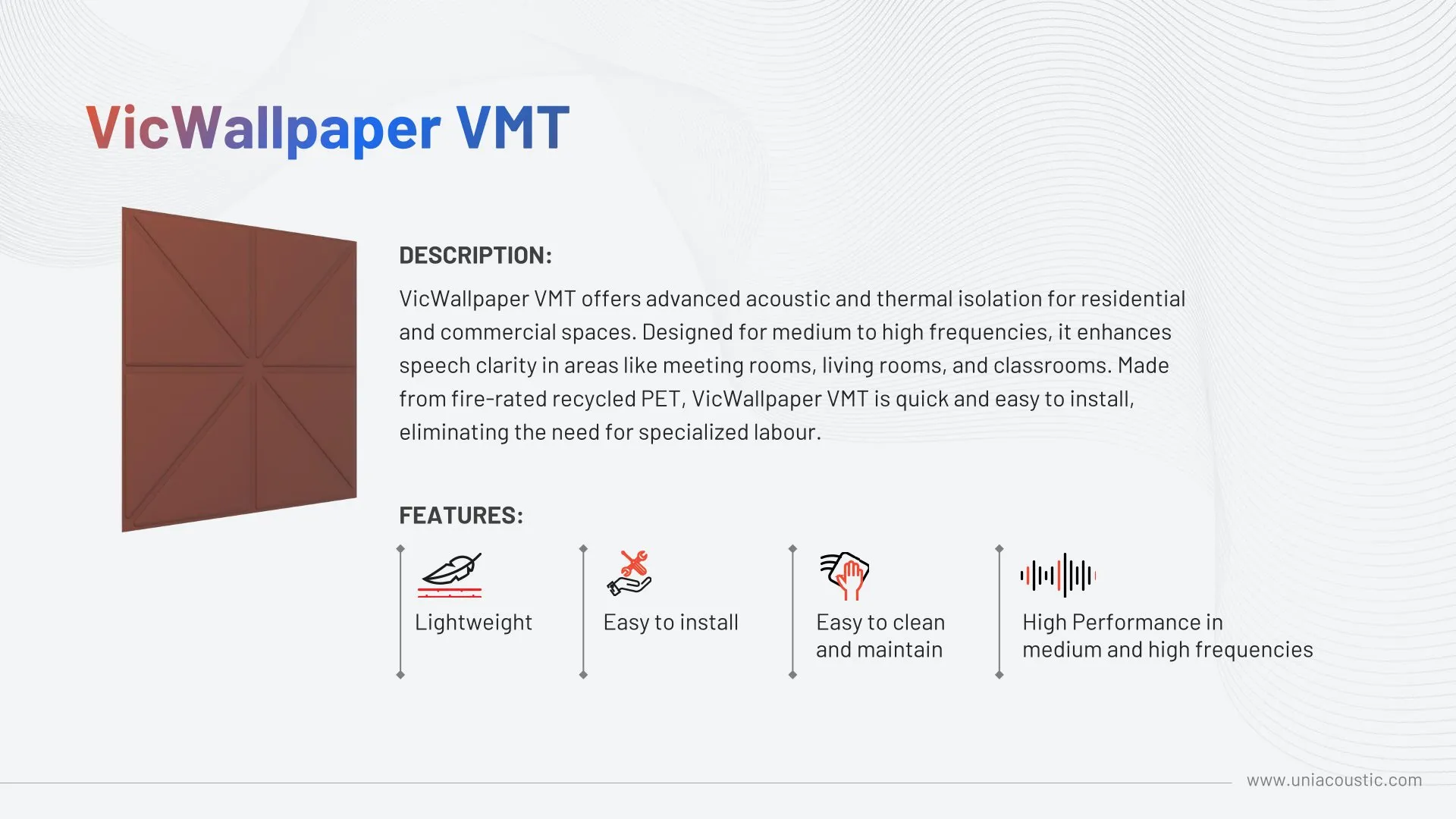 VicWallpaper VMT

DESCRIPTION:

VicWallpaper VMT offers advanced acoustic and thermal isolation for residential and commercial spaces. Designed for medium to high frequencies, it enhances speech clarity in areas like meeting rooms, living rooms, and classrooms. Made from fire-rated recycled PET, VicWallpaper VMT is quick and easy to install, eliminating the need for specialized labour.

FEATURES:

Lightweight

Easy to install

Easy to clean and maintain

High Performance in medium and high frequencies

www.uniacoustic.com